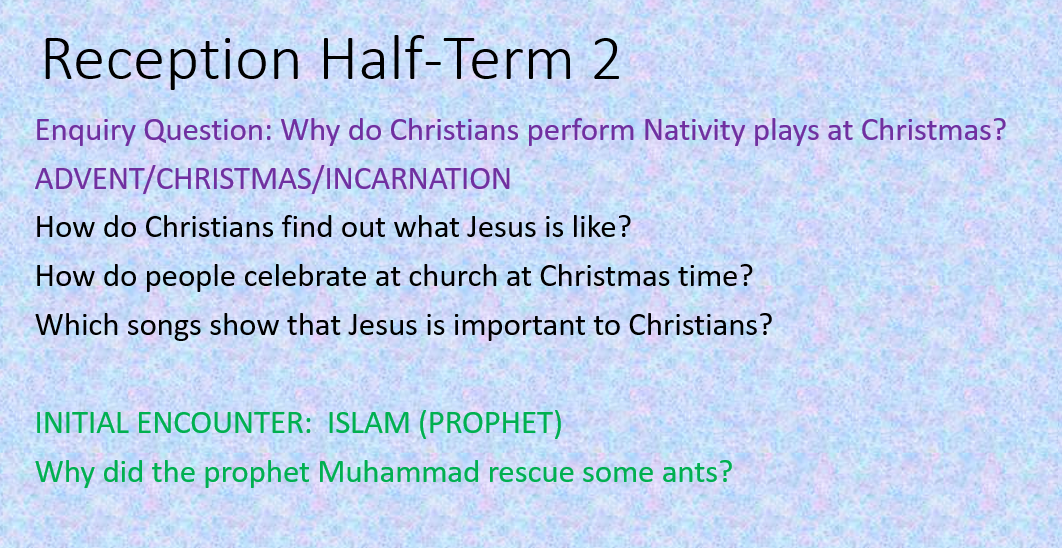 Reception Half-Term 2

Enquiry Question: Why do Christians perform Nativity plays at Christmas?

ADVENT/CHRISTMAS/INCARNATION

How do Christians find out what Jesus is like?

How do people celebrate at church at Christmas time?

Which songs show that Jesus is important to Christians?

INITIAL ENCOUNTER: ISLAM (PROPHET)

Why did the prophet Muhammad rescue some ants?